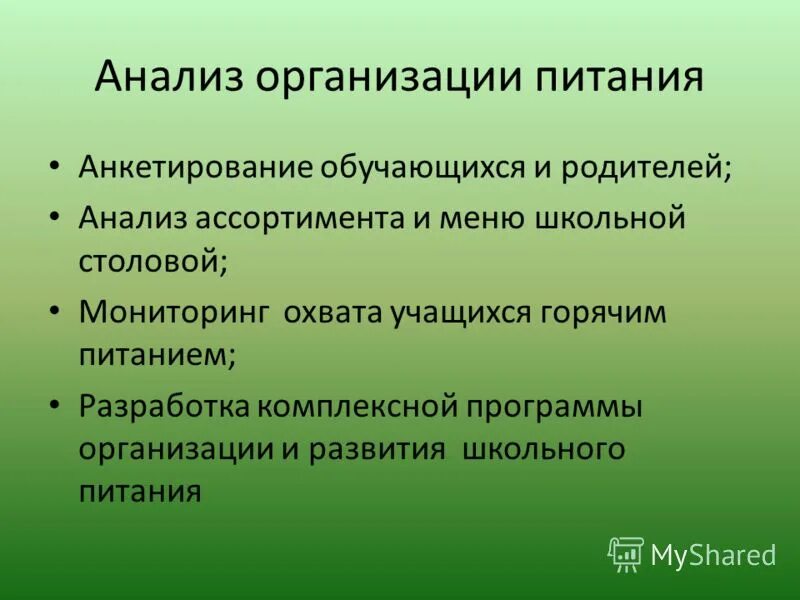 Анализ организации питания

• Анкетирование обучающихся и родителей;
• Анализ ассортимента и меню школьной столовой;
• Мониторинг охвата учащихся горячим питанием;
• Разработка комплексной программы организации и развития школьного питания

MyShared